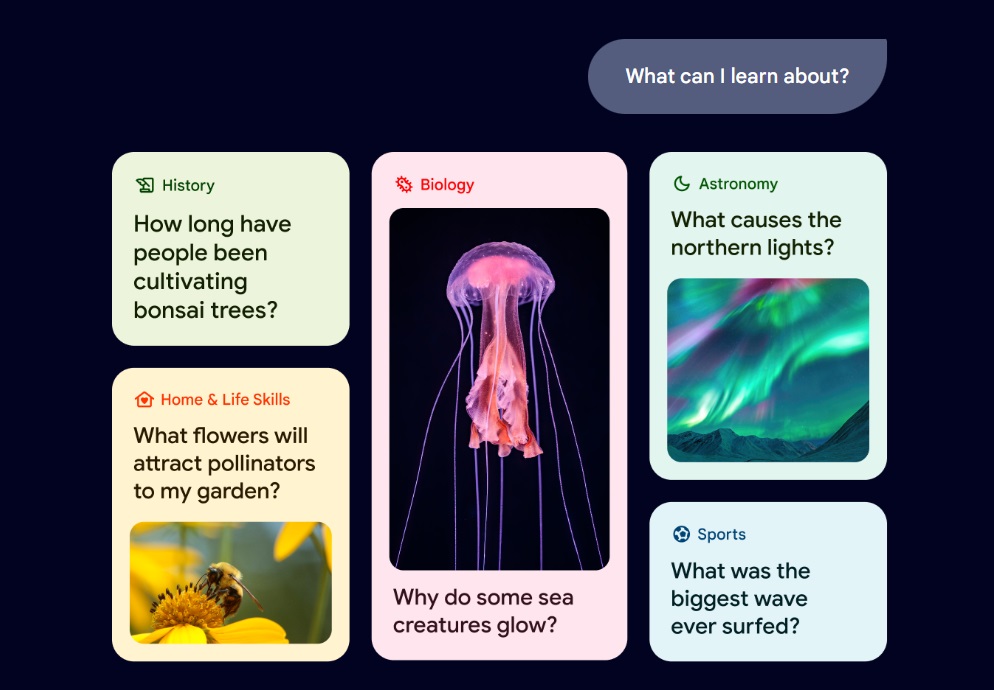 What can I learn about?

History
How long have people been cultivating bonsai trees?

Home & Life Skills
What flowers will attract pollinators to my garden?

Biology
Why do some sea creatures glow?

Astronomy
What causes the northern lights?

Sports
What was the biggest wave ever surfed?